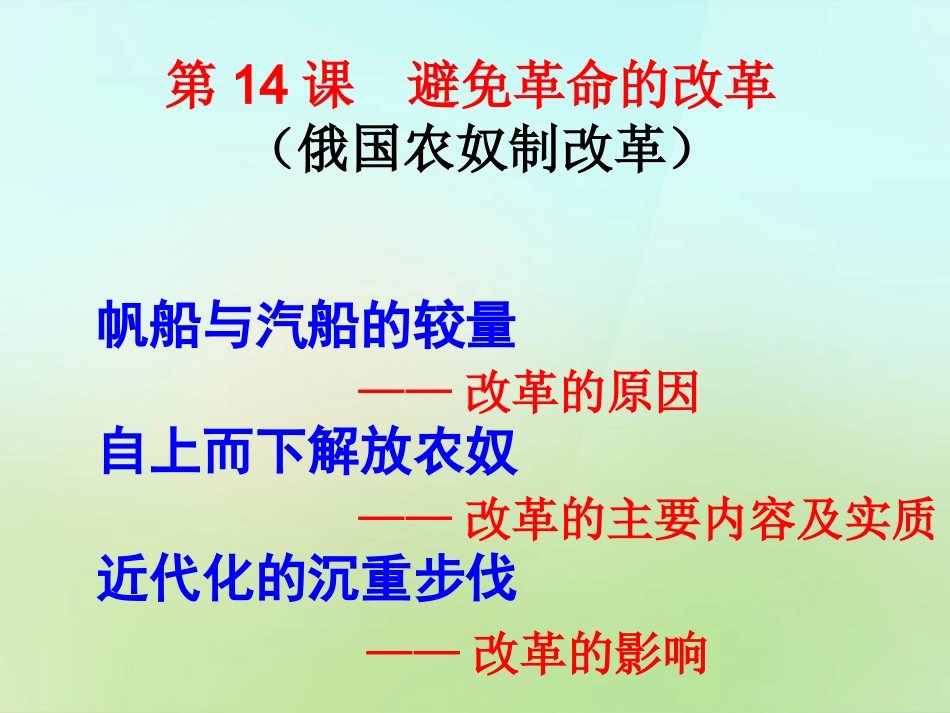 第 14 课　避免革命的改革
（俄国农奴制改革）

帆船与汽船的较量
—— 改革的原因
自上而下解放农奴
—— 改革的主要内容及实质
近代化的沉重步伐
—— 改革的影响